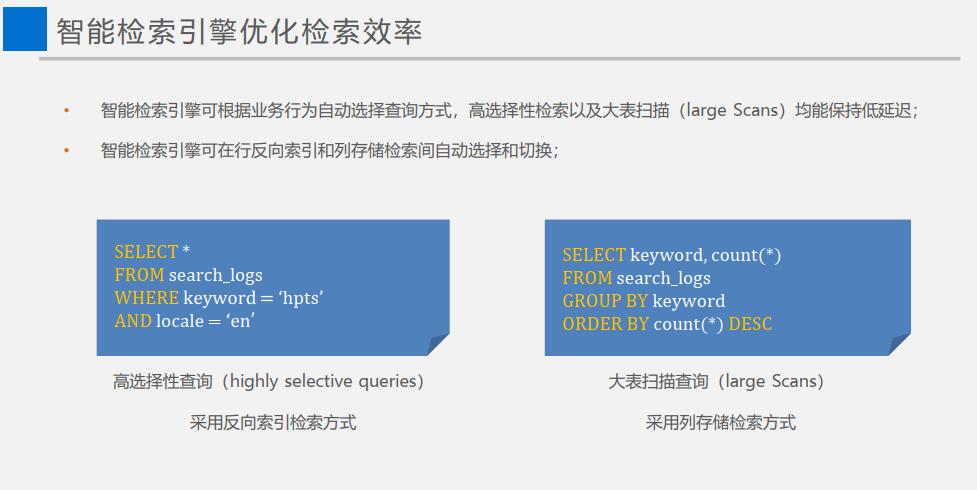 智能检索引擎优化检索效率

• 智能检索引擎可根据业务行为自动选择查询方式，高选择性检索以及大表扫描（large Scans）均能保持低延迟；

• 智能检索引擎可在行反向索引和列存储检索间自动选择和切换；

SELECT *
FROM search_logs
WHERE keyword = ‘hpts’
AND locale = ‘en’

高选择性查询（highly selective queries）

采用反向索引检索方式

SELECT keyword, count(*)
FROM search_logs
GROUP BY keyword
ORDER BY count(*) DESC

大表扫描查询（large Scans）

采用列存储检索方式